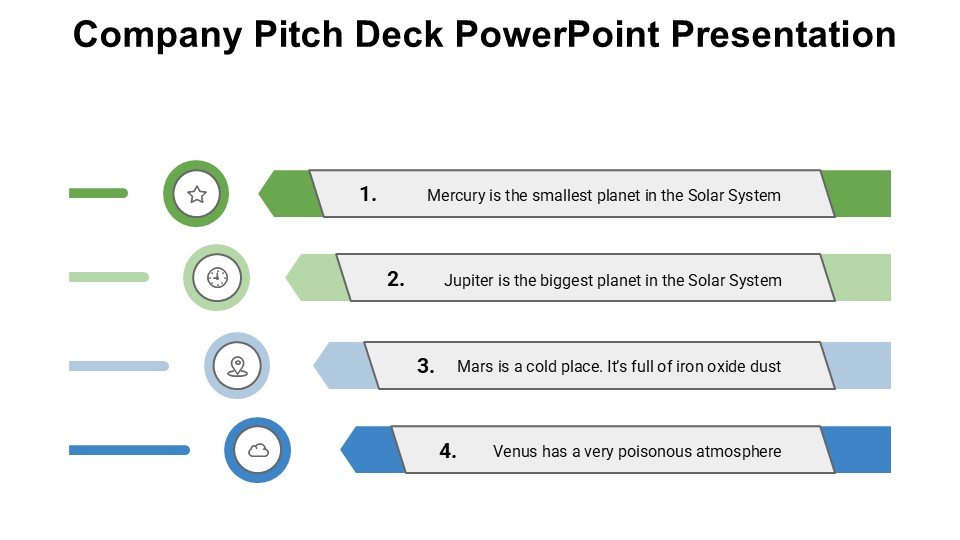 Company Pitch Deck PowerPoint Presentation

1. Mercury is the smallest planet in the Solar System

2. Jupiter is the biggest planet in the Solar System

3. Mars is a cold place. It's full of iron oxide dust

4. Venus has a very poisonous atmosphere